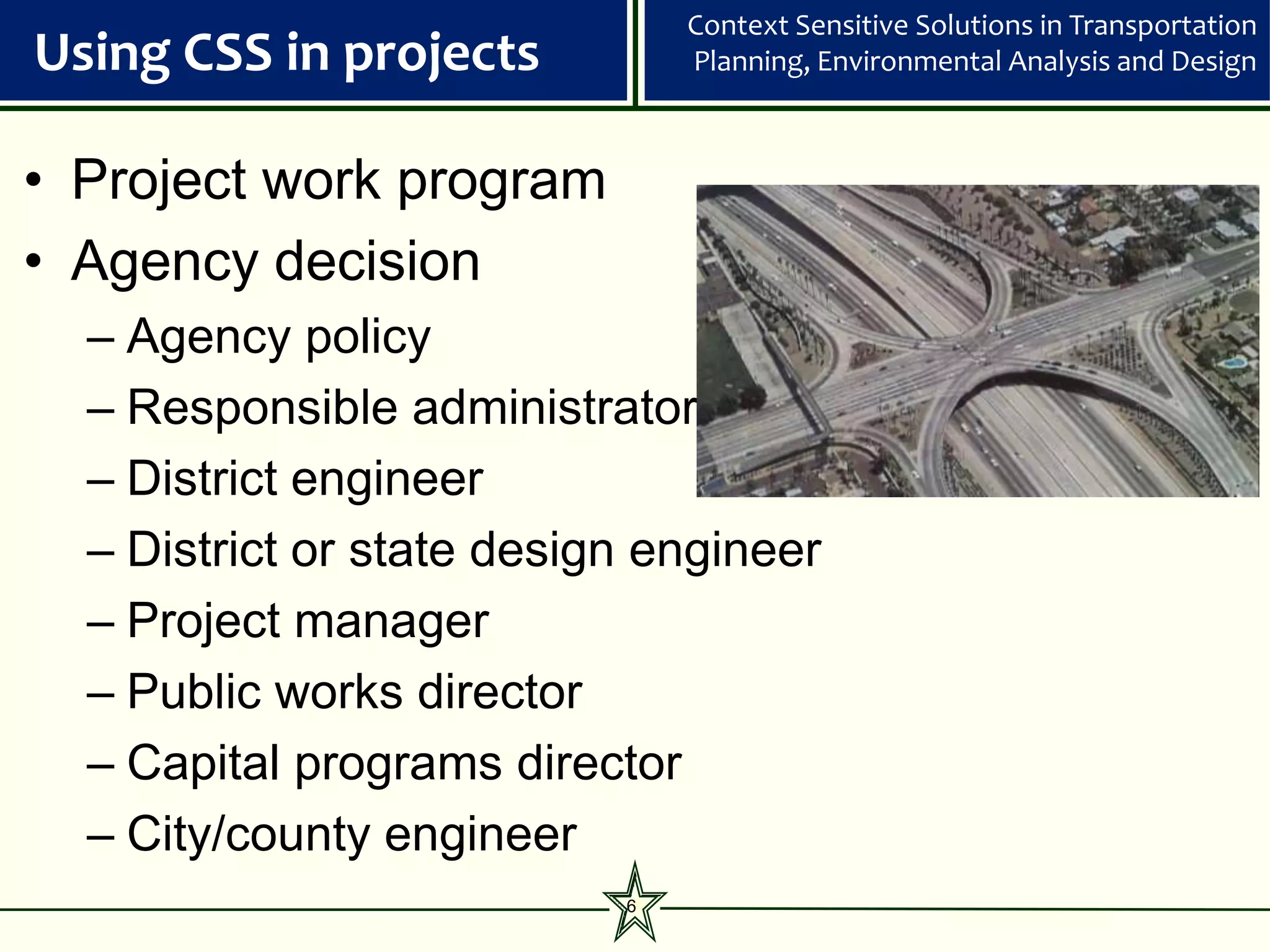 Using CSS in projects

Context Sensitive Solutions in Transportation Planning, Environmental Analysis and Design

• Project work program
• Agency decision
– Agency policy
– Responsible administrator
– District engineer
– District or state design engineer
– Project manager
– Public works director
– Capital programs director
– City/county engineer

6